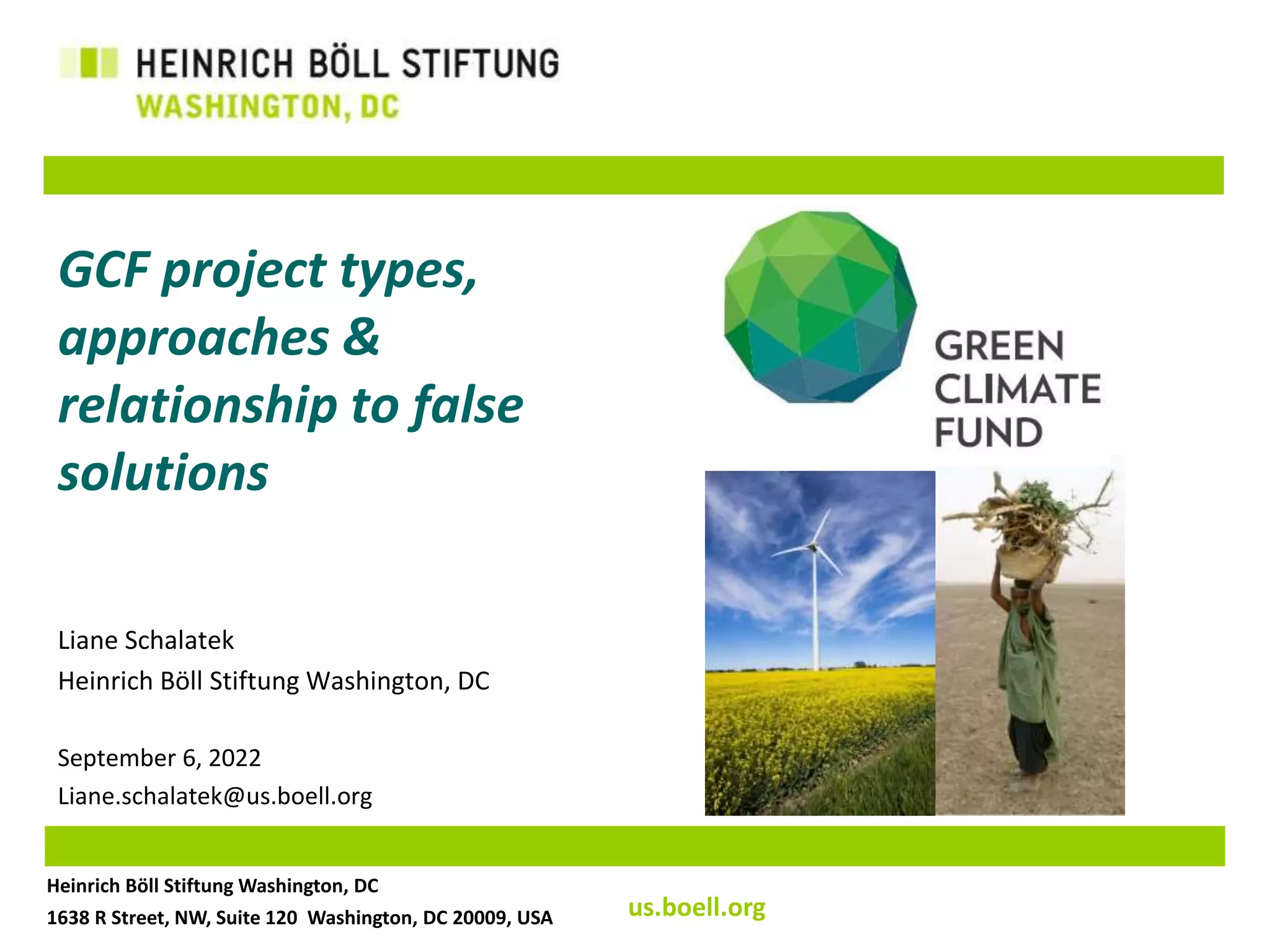 HEINRICH BÖLL STIFTUNG
WASHINGTON, DC

GCF project types, approaches & relationship to false solutions

GREEN CLIMATE FUND

Liane Schalatek
Heinrich Böll Stiftung Washington, DC

September 6, 2022
Liane.schalatek@us.boell.org

Heinrich Böll Stiftung Washington, DC
1638 R Street, NW, Suite 120 Washington, DC 20009, USA

us.boell.org